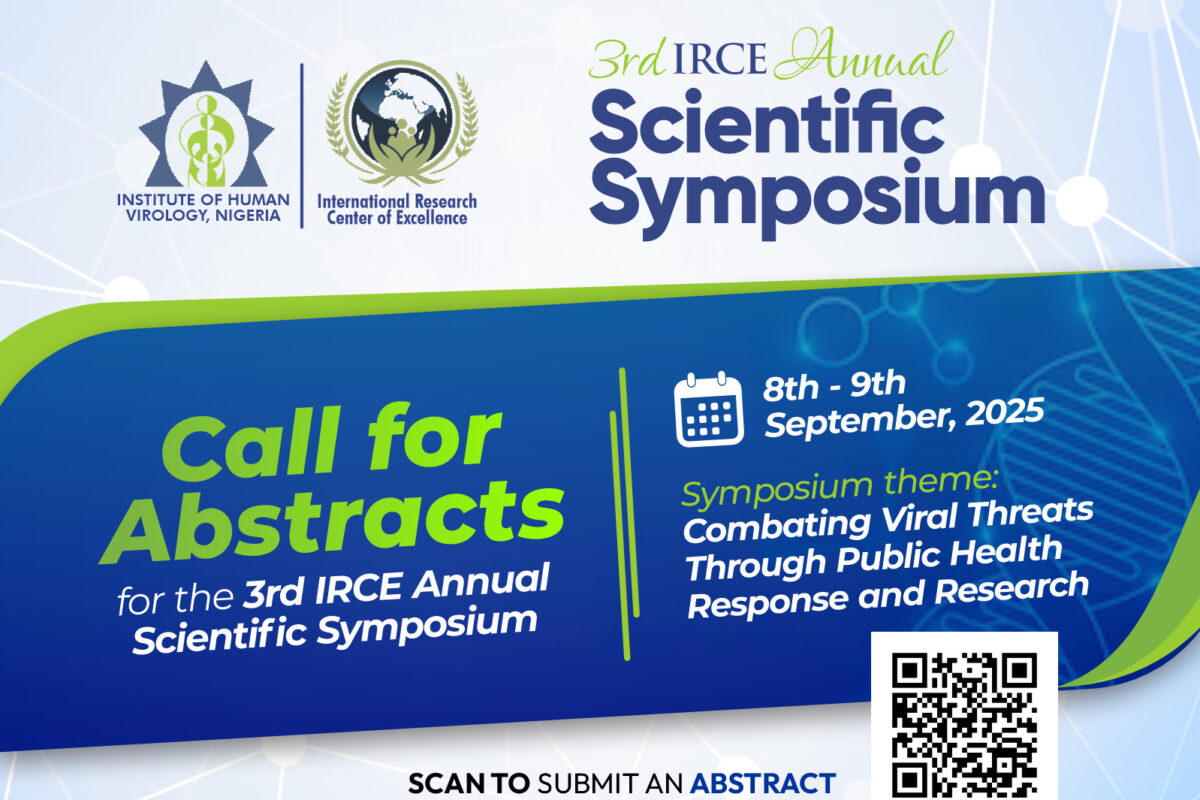 INSTITUTE OF HUMAN VIROLOGY, NIGERIA

International Research Center of Excellence

3rd IRCE Annual
Scientific Symposium

Call for Abstracts
for the 3rd IRCE Annual Scientific Symposium

8th - 9th September, 2025

Symposium theme:
Combating Viral Threats Through Public Health Response and Research

SCAN TO SUBMIT AN ABSTRACT